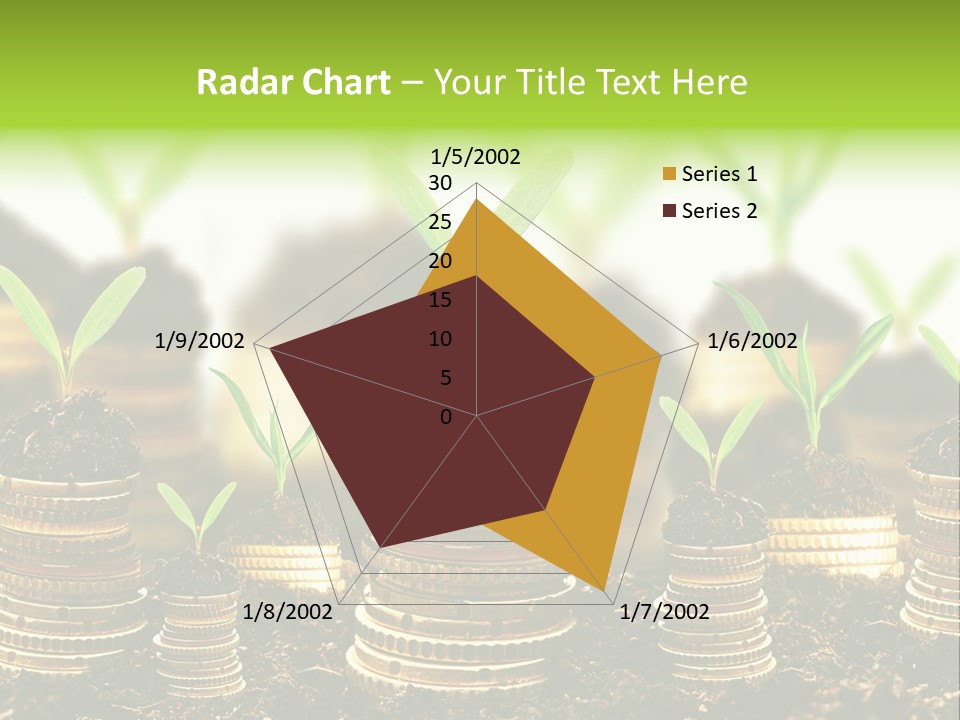 Radar Chart – Your Title Text Here

1/5/2002
30
25
20
15
10
5
0
1/6/2002
1/7/2002
1/8/2002
1/9/2002

Series 1
Series 2